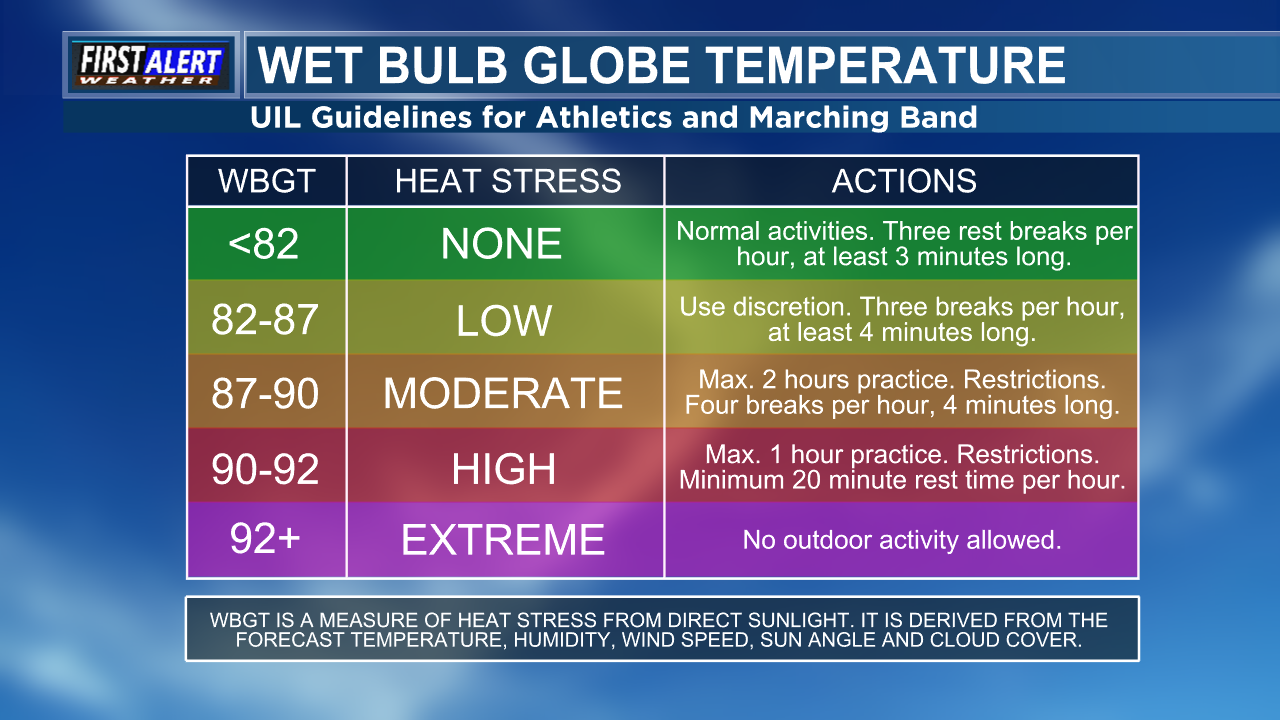 FIRST ALERT WEATHER

WET BULB GLOBE TEMPERATURE

UIL Guidelines for Athletics and Marching Band

| WBGT | HEAT STRESS | ACTIONS |
|---|---|---|
| <82 | NONE | Normal activities. Three rest breaks per hour, at least 3 minutes long. |
| 82-87 | LOW | Use discretion. Three breaks per hour, at least 4 minutes long. |
| 87-90 | MODERATE | Max. 2 hours practice. Restrictions. Four breaks per hour, 4 minutes long. |
| 90-92 | HIGH | Max. 1 hour practice. Restrictions. Minimum 20 minute rest time per hour. |
| 92+ | EXTREME | No outdoor activity allowed. |

WBGT IS A MEASURE OF HEAT STRESS FROM DIRECT SUNLIGHT. IT IS DERIVED FROM THE FORECAST TEMPERATURE, HUMIDITY, WIND SPEED, SUN ANGLE AND CLOUD COVER.